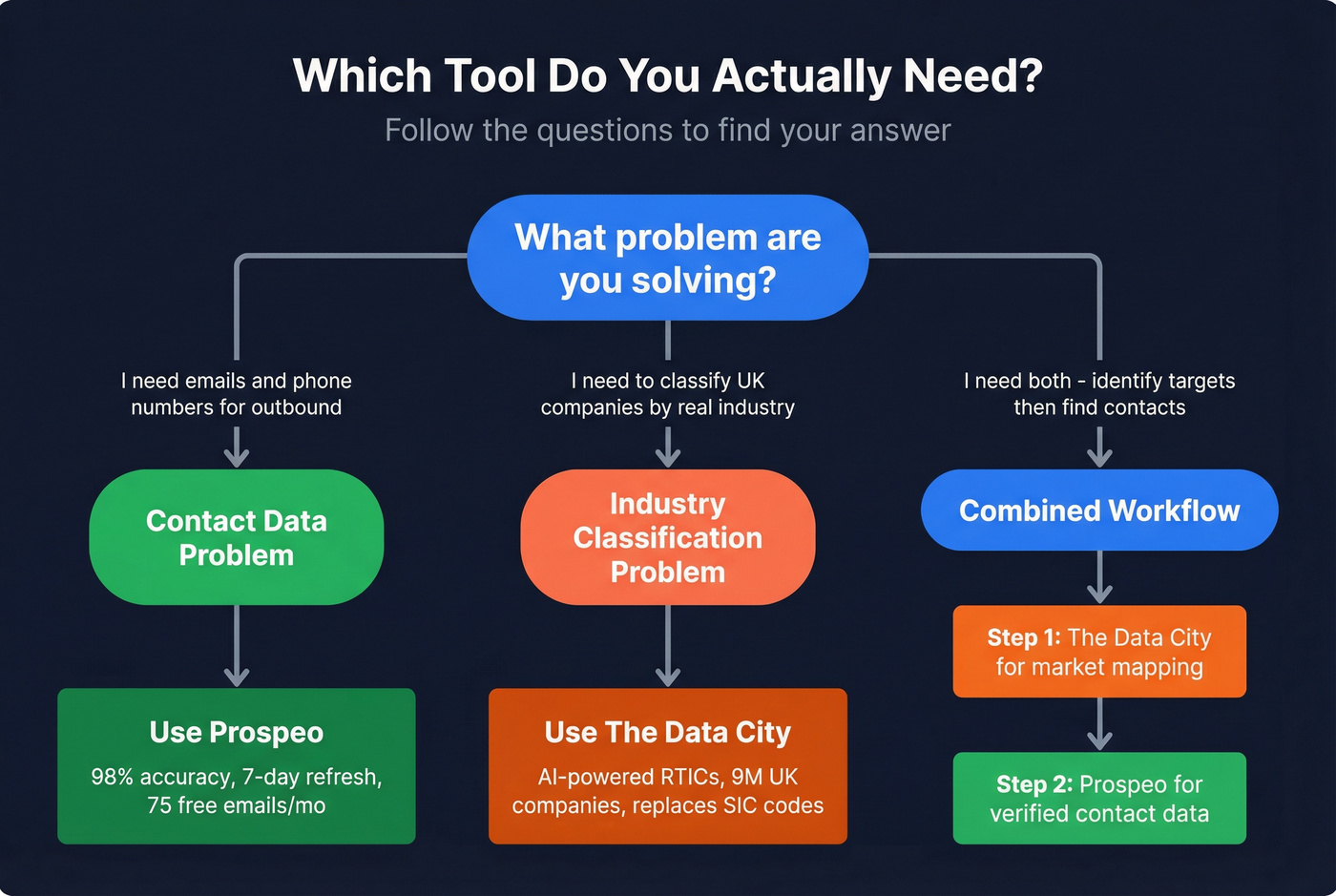 Which Tool Do You Actually Need?

Follow the questions to find your answer

What problem are you solving?

I need emails and phone numbers for outbound

Contact Data Problem

Use Prospeo

98% accuracy, 7-day refresh, 75 free emails/mo

I need to classify UK companies by real industry

Industry Classification Problem

Use The Data City

AI-powered RTICs, 9M UK companies, replaces SIC codes

I need both - identify targets then find contacts

Combined Workflow

Step 1: The Data City for market mapping

Step 2: Prospeo for verified contact data